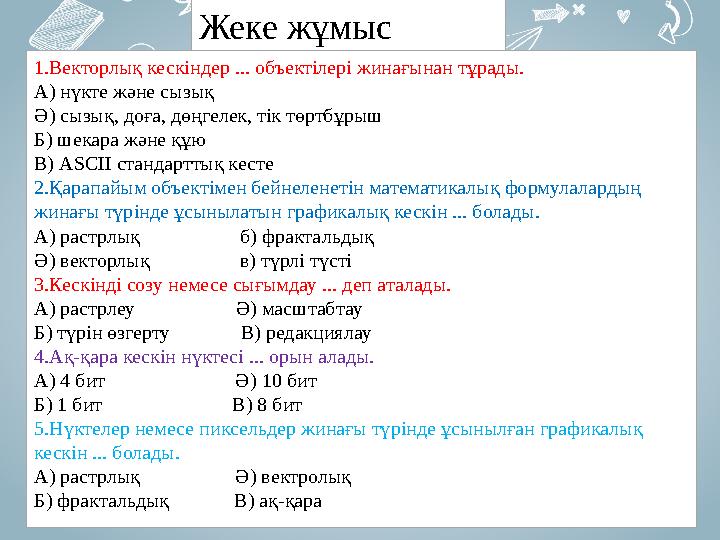 Жеке жұмыс

1.Векторлық кескіндер ... объектілері жинағынан тұрады.
А) нүкте және сызық
Ә) сызық, доға, дөңгелек, тік төртбұрыш
Б) шекара және құю
В) ASCII стандарттық кесте

2.Қарапайым объектімен бейнеленетін математикалық формулалардың жинағы түрінде ұсынылатын графикалық кескін ... болады.
А) растрлық б) фрактальдық
Ә) векторлық в) түрлі түсті

3.Кескінді созу немесе сығымдау ... деп аталады.
А) растрлеу Ә) масштабтау
Б) түрін өзгерту В) редакциялау

4.Ақ-қара кескін нүктесі ... орын алады.
А) 4 бит Ә) 10 бит
Б) 1 бит В) 8 бит

5.Нүктелер немесе пиксельдер жинағы түрінде ұсынылған графикалық кескін ... болады.
А) растрлық Ә) вектролық
Б) фрактальдық В) ақ-қара